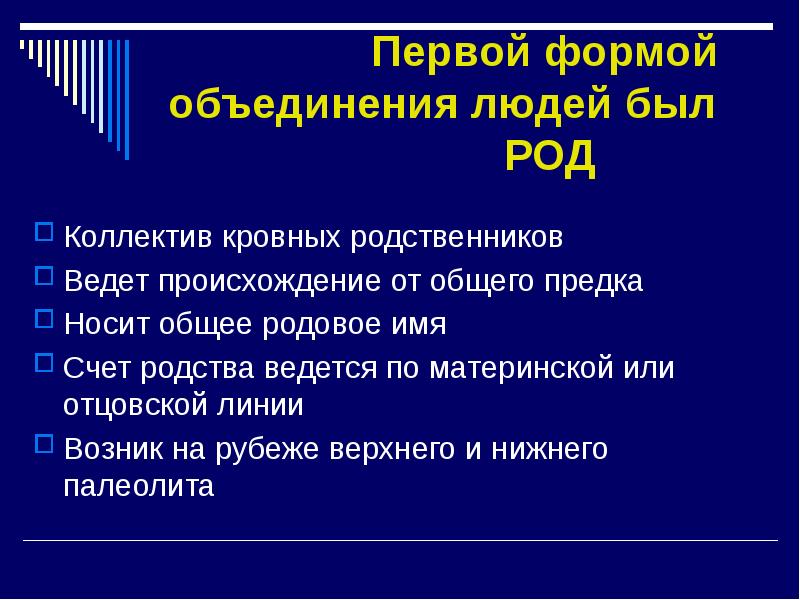 Первой формой объединения людей был РОД

Коллектив кровных родственников

Ведет происхождение от общего предка

Носит общее родовое имя

Счет родства ведется по материнской или отцовской линии

Возник на рубеже верхнего и нижнего палеолита